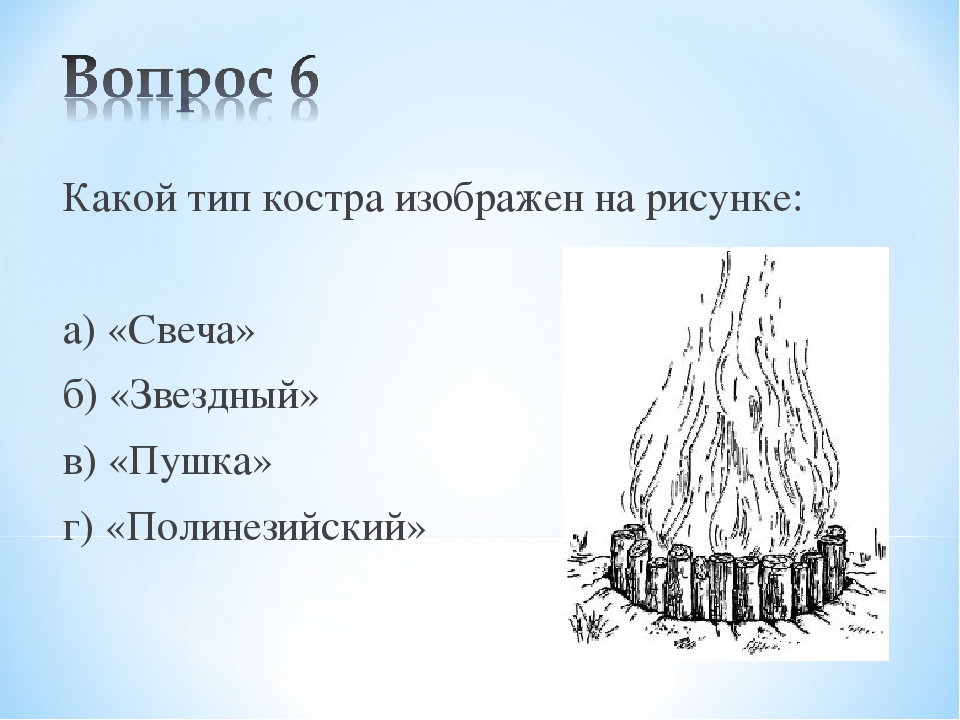 Вопрос 6

Какой тип костра изображен на рисунке:

а) «Свеча»

б) «Звездный»

в) «Пушка»

г) «Полинезийский»